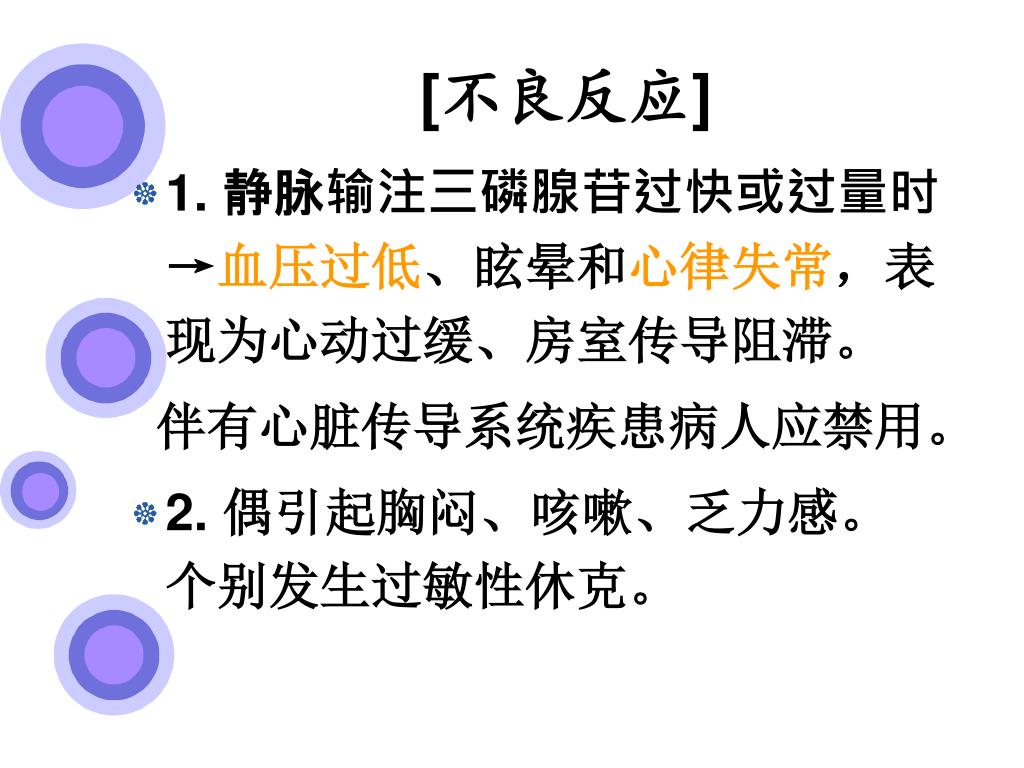 [不良反应]

1. 静脉输注三磷腺苷过快或过量时→血压过低、眩晕和心律失常，表现为心动过缓、房室传导阻滞。

伴有心脏传导系统疾患病人应禁用。

2. 偶引起胸闷、咳嗽、乏力感。个别发生过敏性休克。